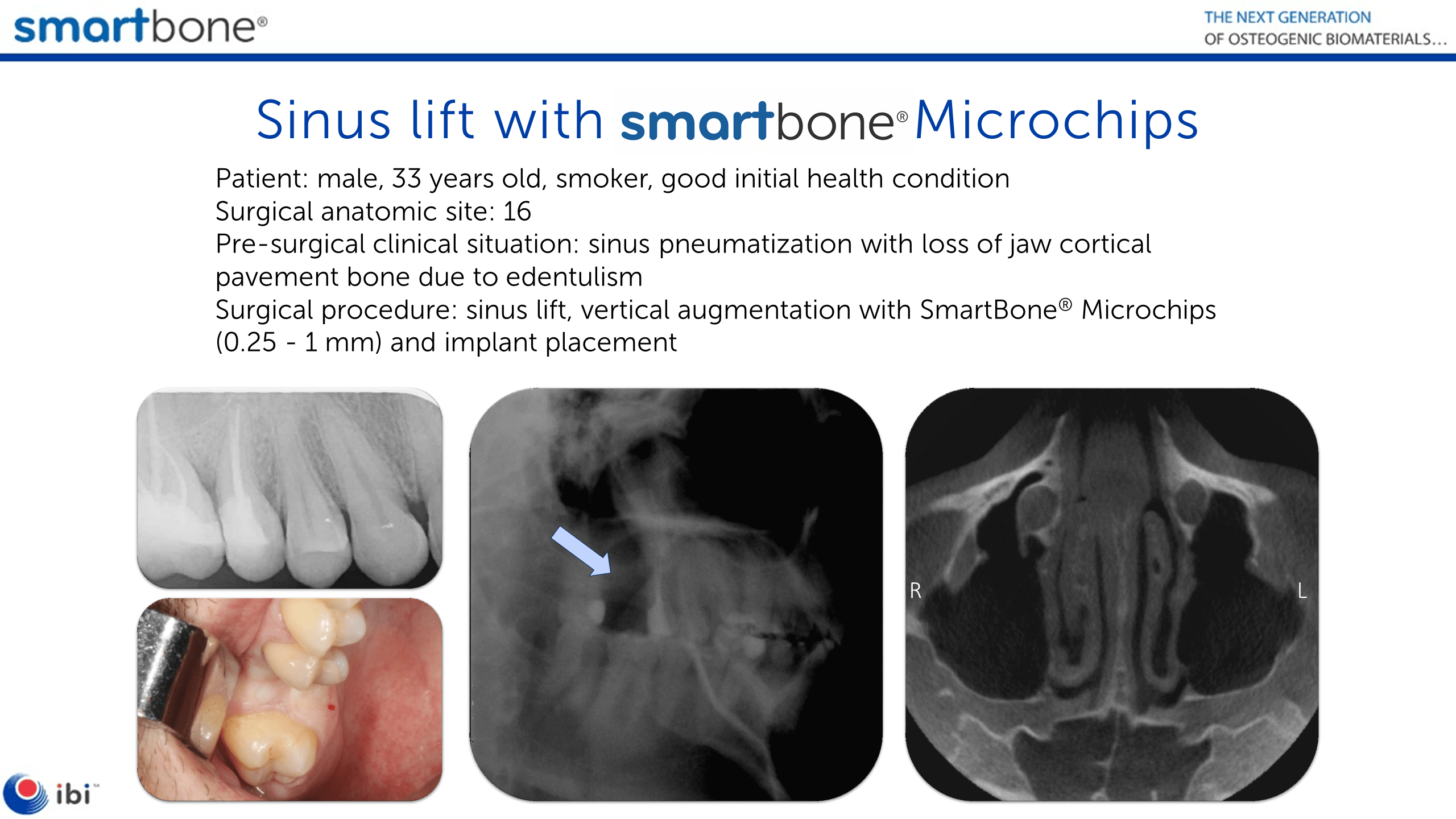 smartbone®

THE NEXT GENERATION
OF OSTEOGENIC BIOMATERIALS...

Sinus lift with smartbone® Microchips

Patient: male, 33 years old, smoker, good initial health condition
Surgical anatomic site: 16
Pre-surgical clinical situation: sinus pneumatization with loss of jaw cortical pavement bone due to edentulism
Surgical procedure: sinus lift, vertical augmentation with SmartBone® Microchips (0.25 - 1 mm) and implant placement

R

L

ibi™